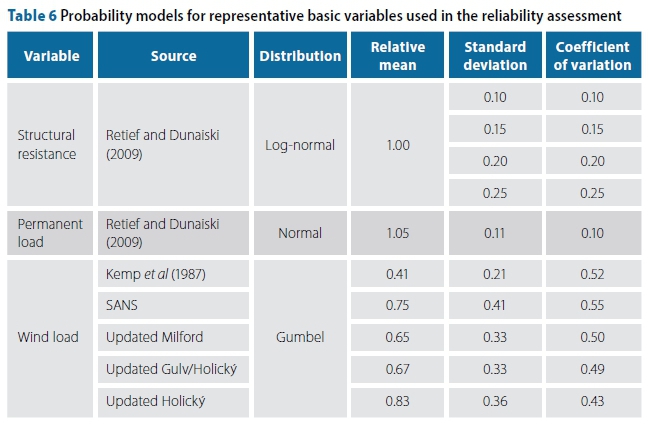 **Table 6** Probability models for representative basic variables used in the reliability assessment

| Variable | Source | Distribution | Relative mean | Standard deviation | Coefficient of variation |
|---|---|---|---|---|---|
| Structural resistance | Retief and Dunaiski (2009) | Log-normal | 1.00 | 0.10 | 0.10 |
| | | | | 0.15 | 0.15 |
| | | | | 0.20 | 0.20 |
| | | | | 0.25 | 0.25 |
| Permanent load | Retief and Dunaiski (2009) | Normal | 1.05 | 0.11 | 0.10 |
| Wind load | Kemp *et al* (1987) | Gumbel | 0.41 | 0.21 | 0.52 |
| | SANS | | 0.75 | 0.41 | 0.55 |
| | Updated Milford | | 0.65 | 0.33 | 0.50 |
| | Updated Gulv/Holický | | 0.67 | 0.33 | 0.49 |
| | Updated Holický | | 0.83 | 0.36 | 0.43 |